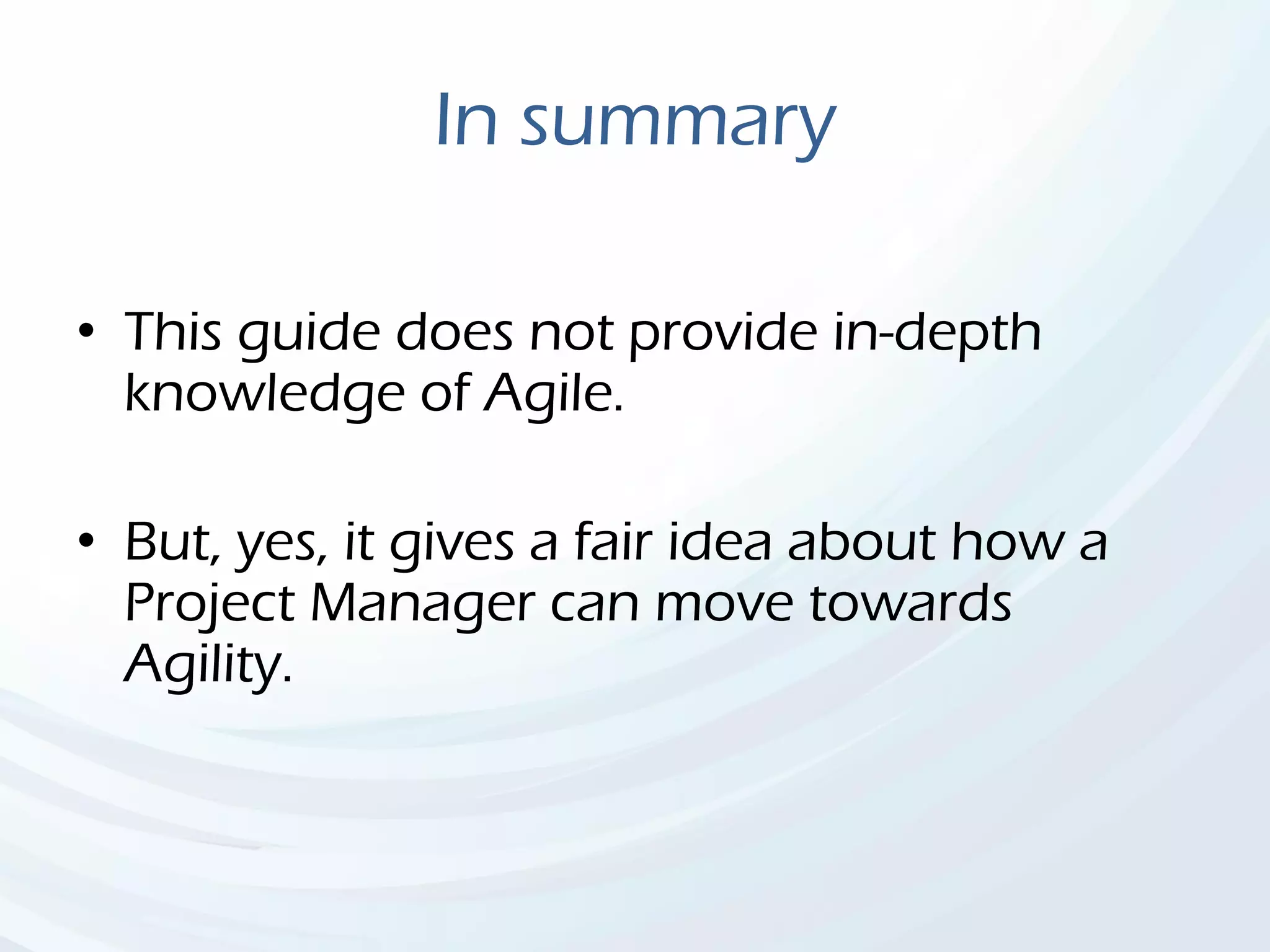 In summary

• This guide does not provide in-depth knowledge of Agile.

• But, yes, it gives a fair idea about how a Project Manager can move towards Agility.